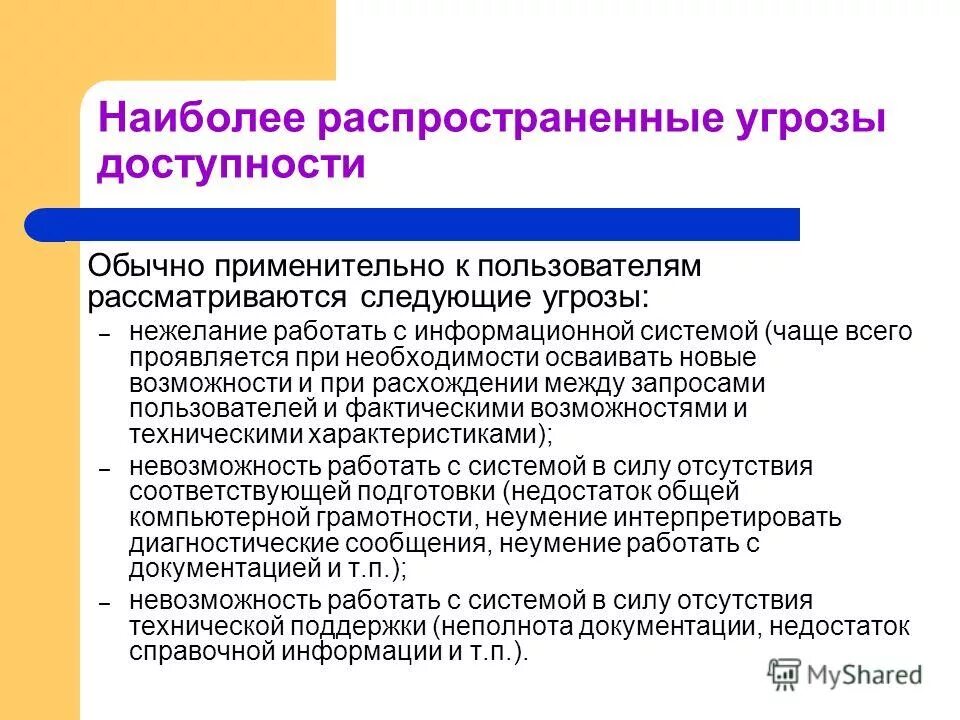 Наиболее распространенные угрозы доступности

Обычно применительно к пользователям рассматриваются следующие угрозы:

– нежелание работать с информационной системой (чаще всего проявляется при необходимости осваивать новые возможности и при расхождении между запросами пользователей и фактическими возможностями и техническими характеристиками);

– невозможность работать с системой в силу отсутствия соответствующей подготовки (недостаток общей компьютерной грамотности, неумение интерпретировать диагностические сообщения, неумение работать с документацией и т.п.);

– невозможность работать с системой в силу отсутствия технической поддержки (неполнота документации, недостаток справочной информации и т.п.).

MyShared